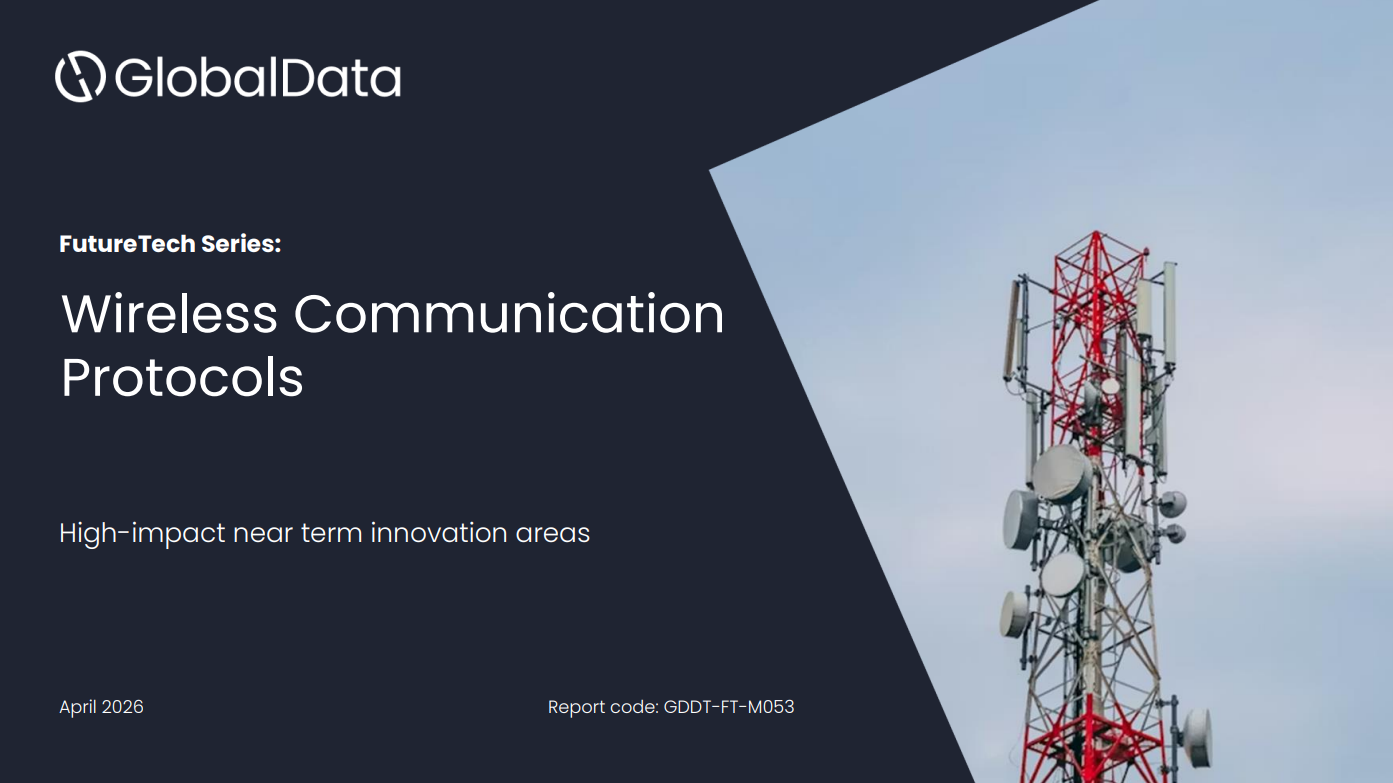 GlobalData

FutureTech Series:

Wireless Communication Protocols

High-impact near term innovation areas

April 2026

Report code: GDDT-FT-M053